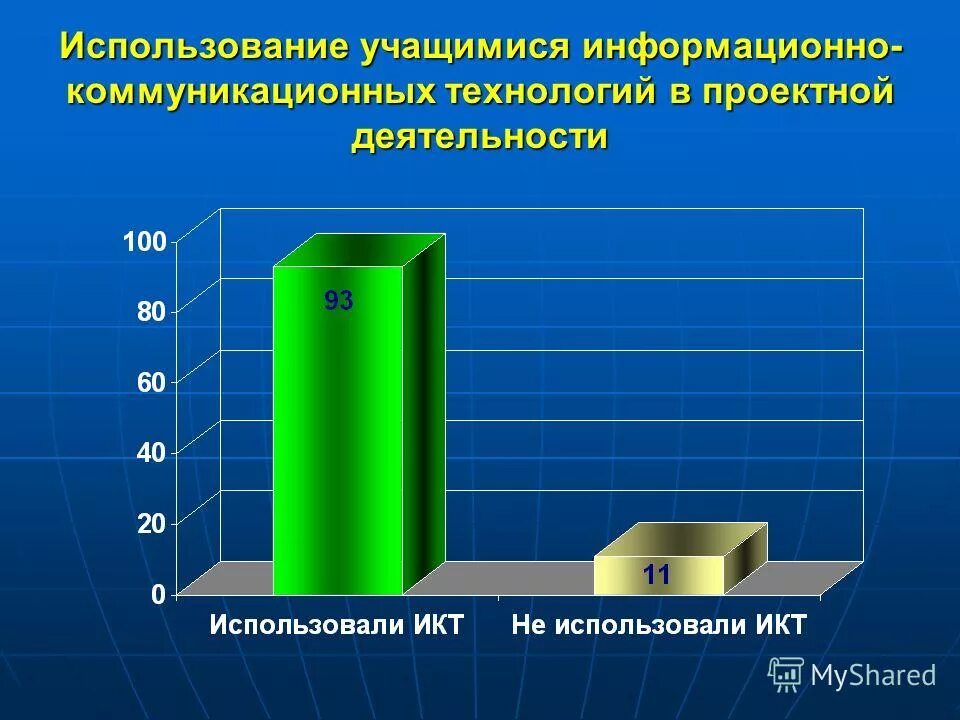 Использование учащимися информационно-коммуникационных технологий в проектной деятельности

100
80
60
40
20
0

93
11

Использовали ИКТ
Не использовали ИКТ

MyShared